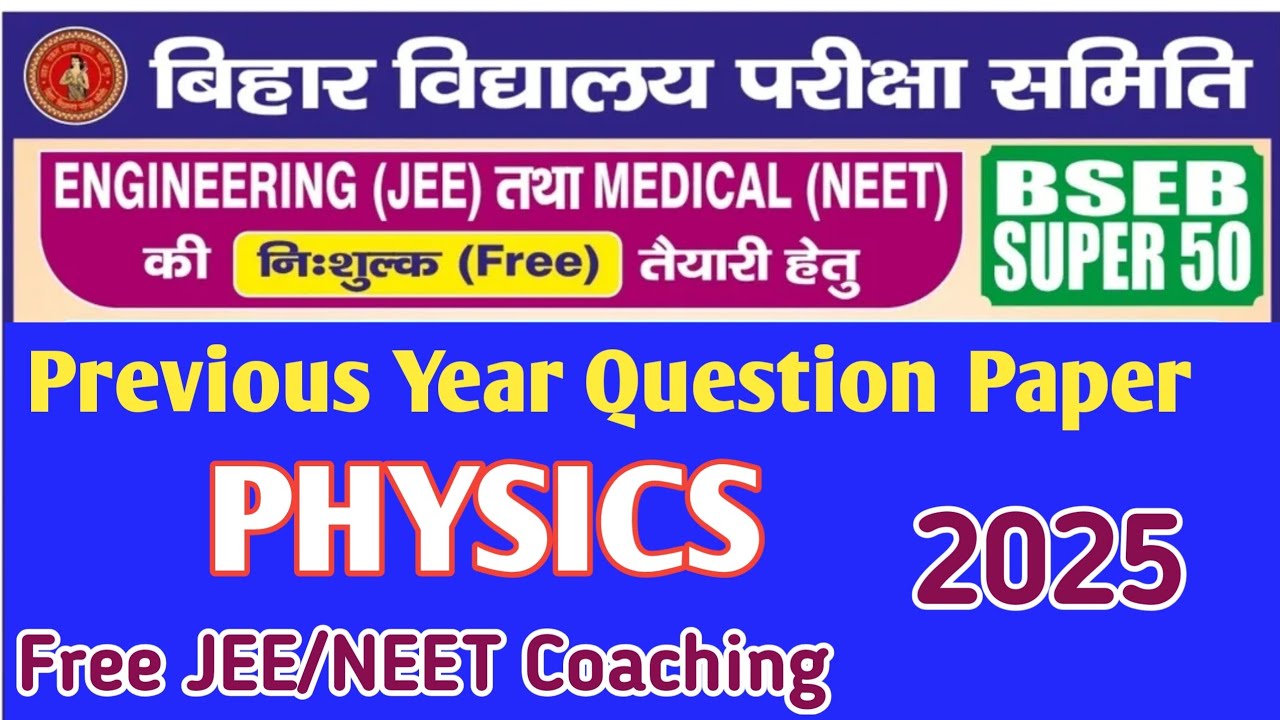 बिहार विद्यालय परीक्षा समिति

ENGINEERING (JEE) तथा MEDICAL (NEET) की निःशुल्क (Free) तैयारी हेतु

BSEB SUPER 50

Previous Year Question Paper

PHYSICS

2025

Free JEE/NEET Coaching